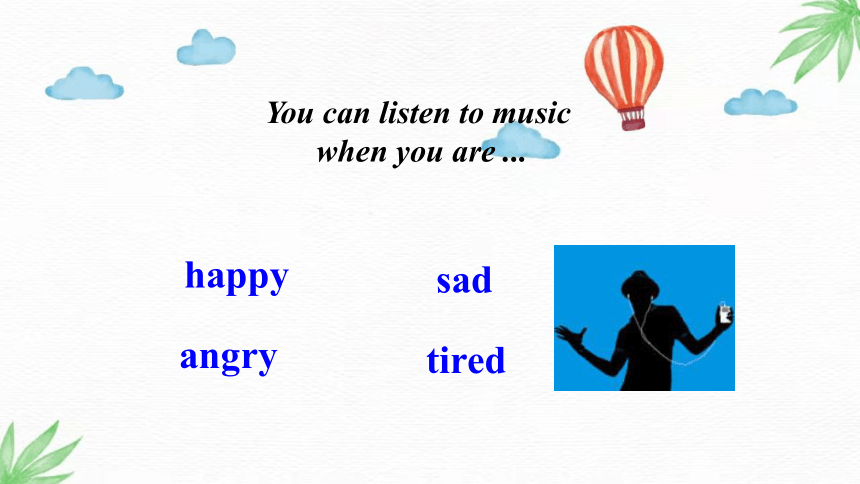 You can listen to music when you are ...

happy

sad

angry

tired